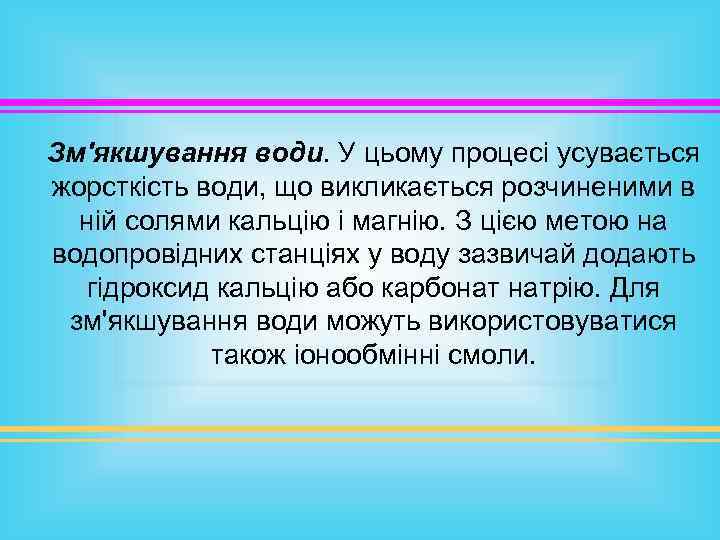 Зм'якшування води. У цьому процесі усувається жорсткість води, що викликається розчиненими в ній солями кальцію і магнію. З цією метою на водопровідних станціях у воду зазвичай додають гідроксид кальцію або карбонат натрію. Для зм'якшування води можуть використовуватися також іонообмінні смоли.